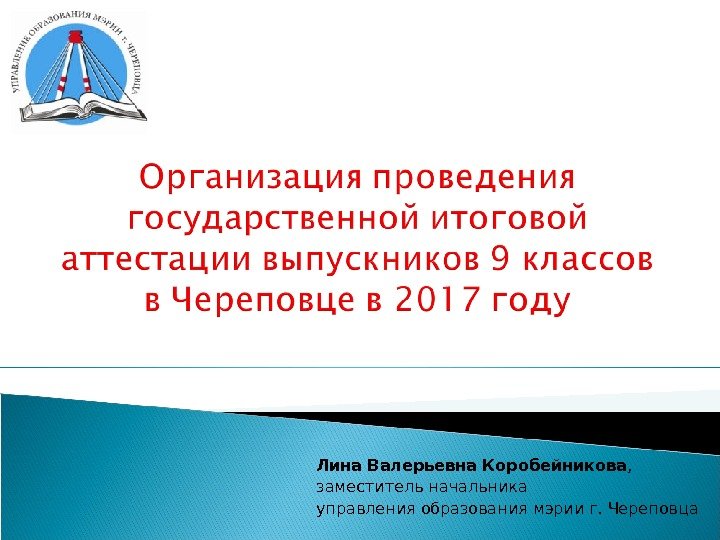 УПРАВЛЕНИЕ ОБРАЗОВАНИЯ МЭРИИ г. ЧЕРЕПОВЦА

Организация проведения государственной итоговой аттестации выпускников 9 классов в Череповце в 2017 году

Лина Валерьевна Коробейникова, заместитель начальника управления образования мэрии г. Череповца